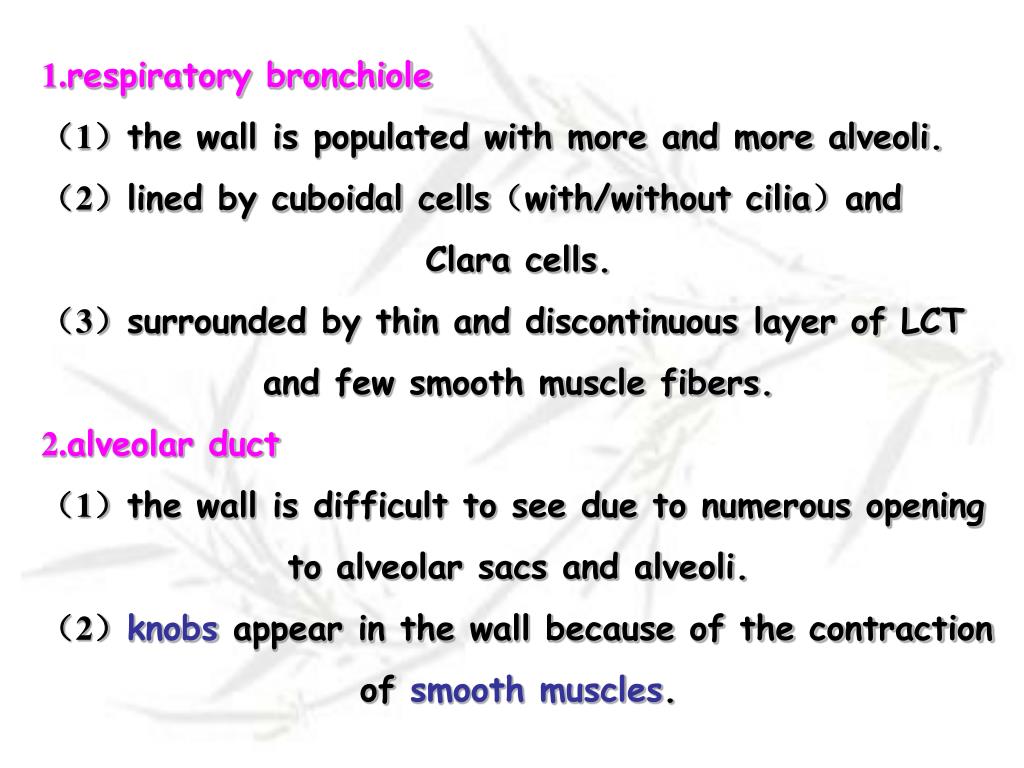 1.respiratory bronchiole

（1）the wall is populated with more and more alveoli.

（2）lined by cuboidal cells（with/without cilia）and Clara cells.

（3）surrounded by thin and discontinuous layer of LCT and few smooth muscle fibers.

2.alveolar duct

（1）the wall is difficult to see due to numerous opening to alveolar sacs and alveoli.

（2）knobs appear in the wall because of the contraction of smooth muscles.